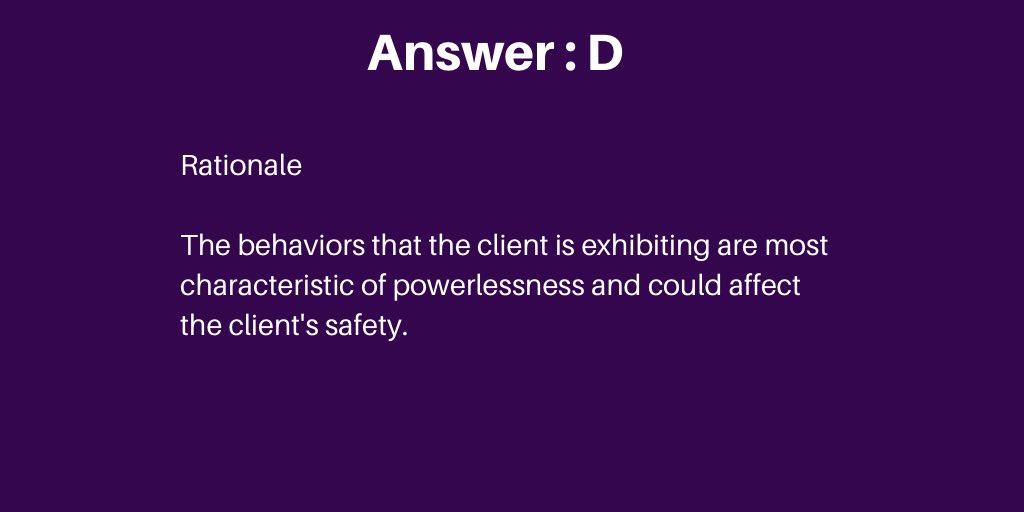 Answer : D

Rationale

The behaviors that the client is exhibiting are most characteristic of powerlessness and could affect the client's safety.